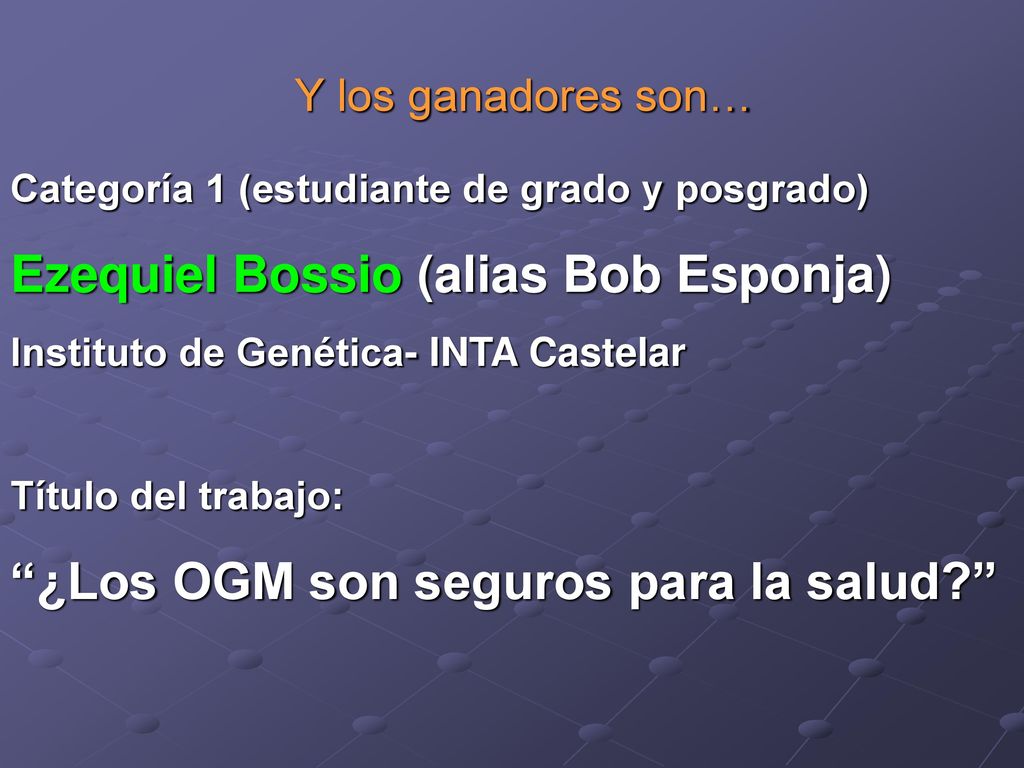 Y los ganadores son…

Categoría 1 (estudiante de grado y posgrado)

Ezequiel Bossio (alias Bob Esponja)

Instituto de Genética- INTA Castelar

Título del trabajo:

“¿Los OGM son seguros para la salud?”